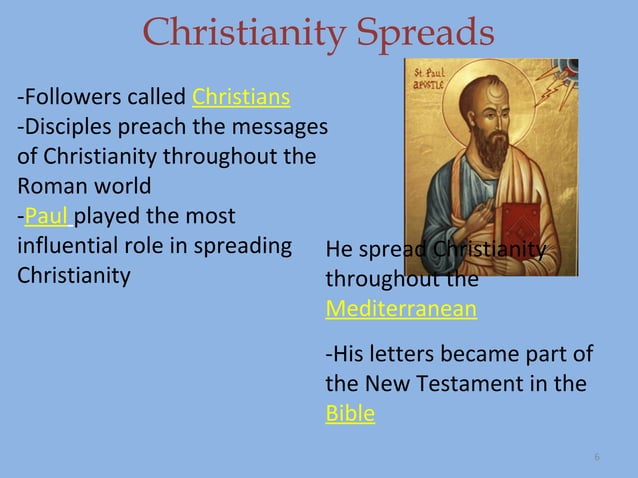 Christianity Spreads

-Followers called Christians
-Disciples preach the messages of Christianity throughout the Roman world
-Paul played the most influential role in spreading Christianity

St. Paul APOSTLE

He spread Christianity throughout the Mediterranean

-His letters became part of the New Testament in the Bible

6